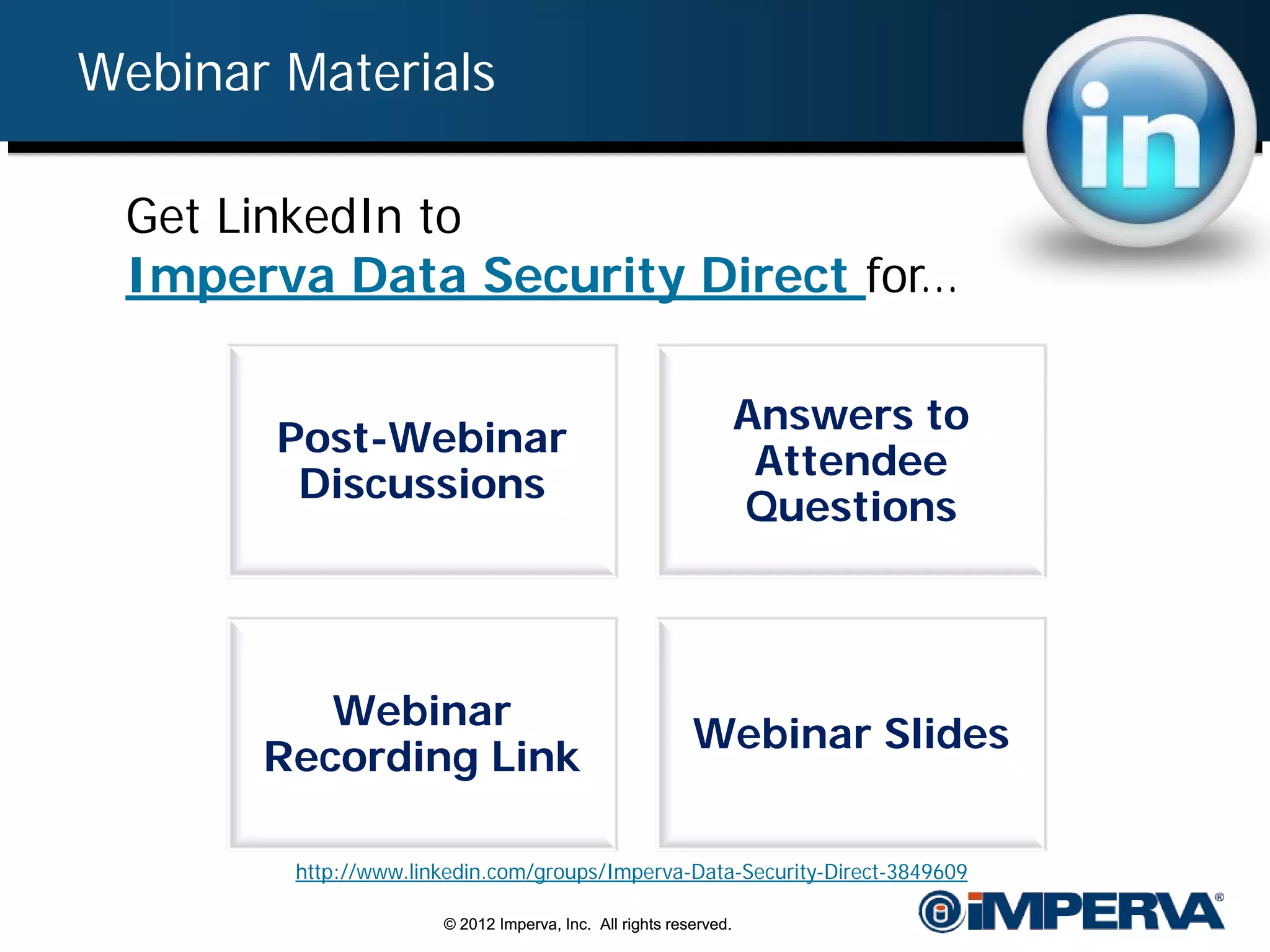 Webinar Materials

in

Get LinkedIn to
Imperva Data Security Direct for…

Post-Webinar Discussions

Answers to Attendee Questions

Webinar Recording Link

Webinar Slides

http://www.linkedin.com/groups/Imperva-Data-Security-Direct-3849609

© 2012 Imperva, Inc. All rights reserved.

IMPERVA®